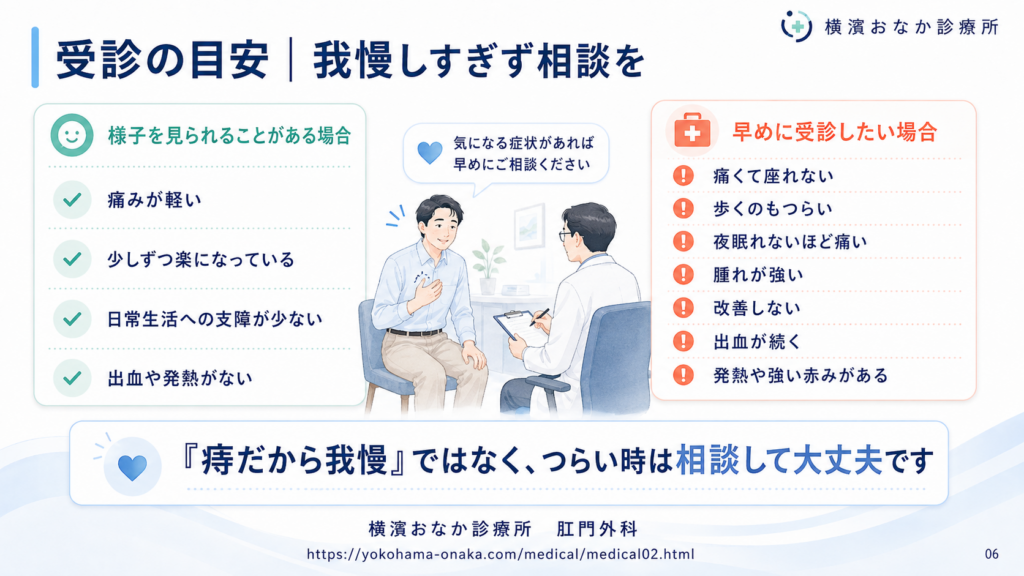 横濱おなか診療所

受診の目安｜我慢しすぎず相談を

様子を見られることがある場合

痛みが軽い

少しずつ楽になっている

日常生活への支障が少ない

出血や発熱がない

気になる症状があれば早めにご相談ください

早めに受診したい場合

痛くて座れない

歩くのもつらい

夜眠れないほど痛い

腫れが強い

改善しない

出血が続く

発熱や強い赤みがある

『痔だから我慢』ではなく、つらい時は相談して大丈夫です

横濱おなか診療所　肛門外科

https://yokohama-onaka.com/medical/medical02.html

06